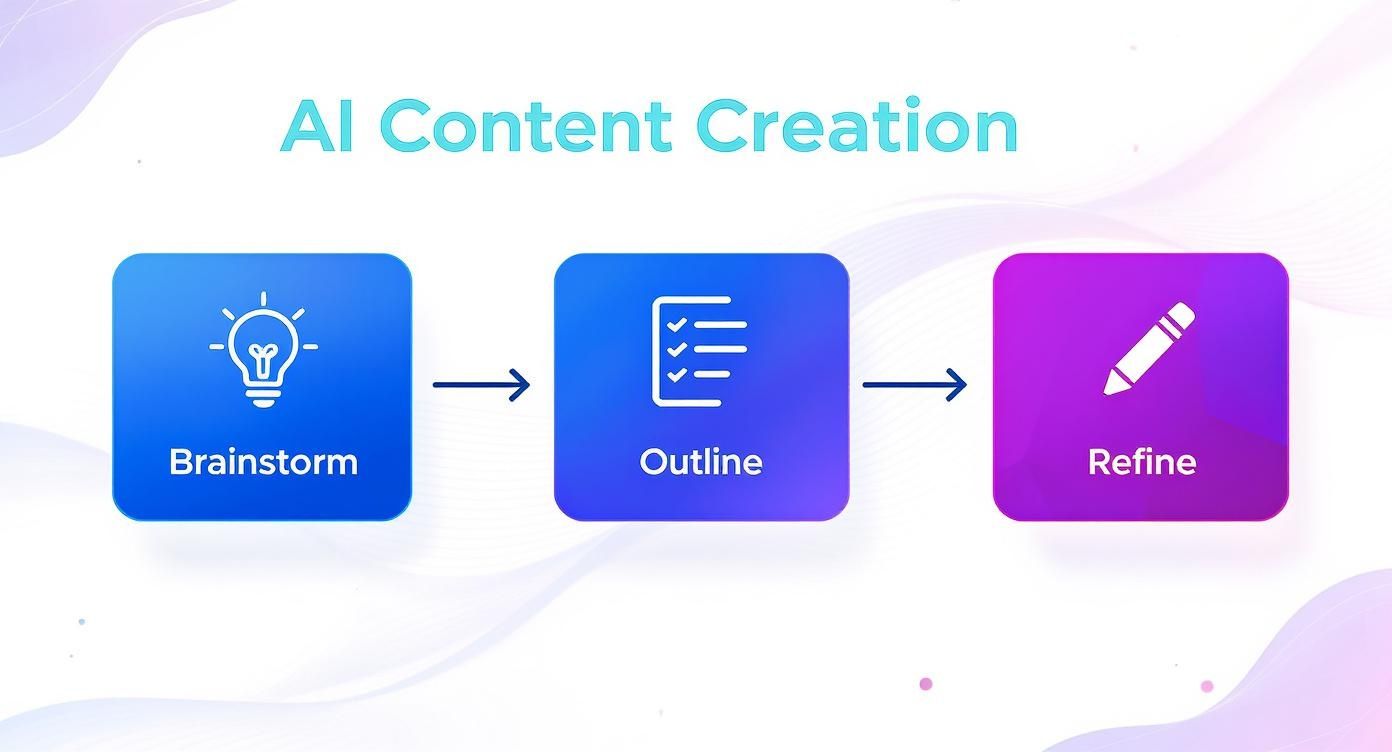 AI Content Creation

Brainstorm

Outline

Refine